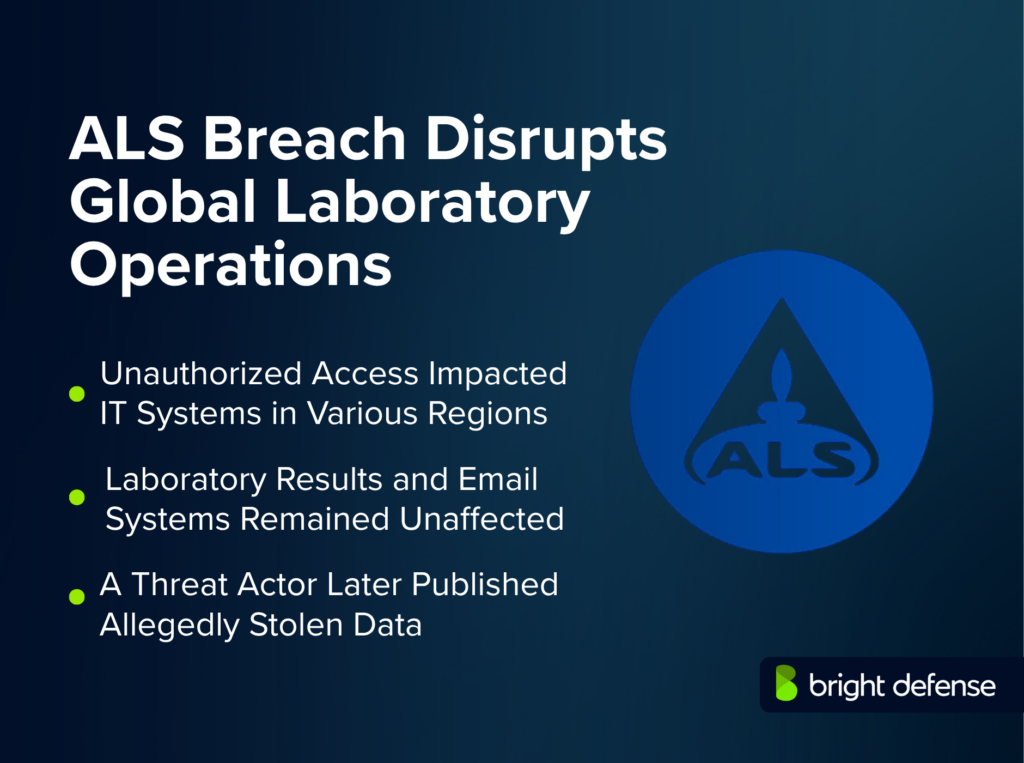 ALS Breach Disrupts Global Laboratory Operations

Unauthorized Access Impacted IT Systems in Various Regions

Laboratory Results and Email Systems Remained Unaffected

A Threat Actor Later Published Allegedly Stolen Data

ALS

bright defense